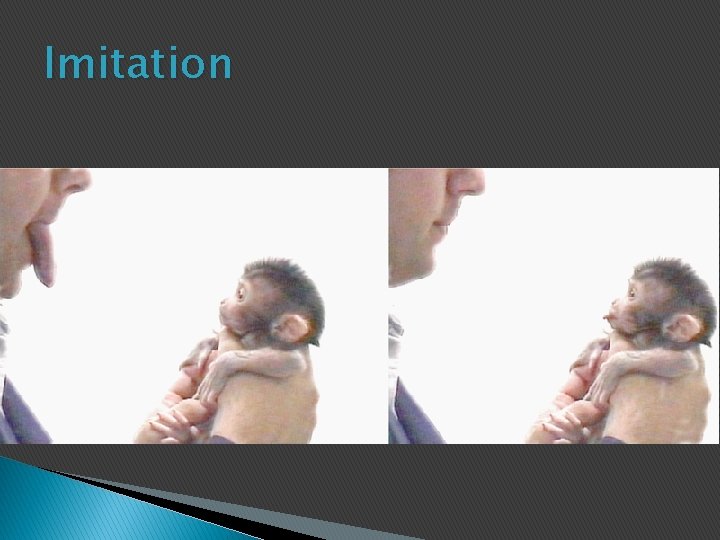 Imitation